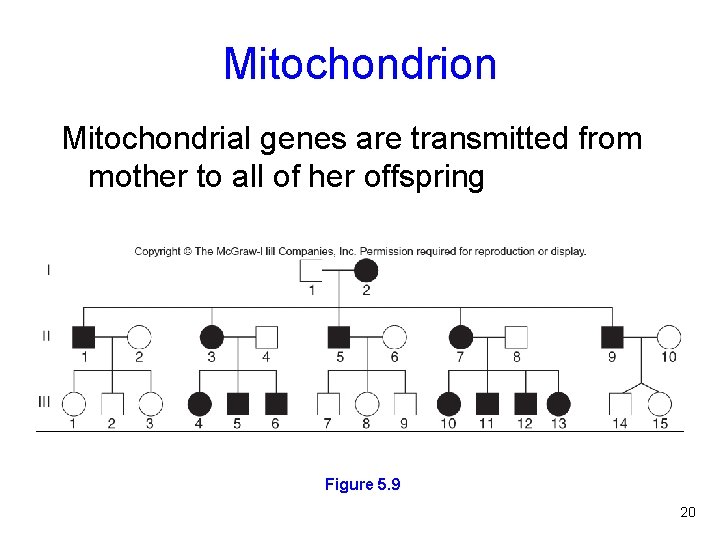 Mitochondrion

Mitochondrial genes are transmitted from mother to all of her offspring

Copyright © The McGraw-Hill Companies, Inc. Permission required for reproduction or display.

I
1 2

II
1 2 3 4 5 6 7 8 9 10

III
1 2 3 4 5 6 7 8 9 10 11 12 13 14 15

Figure 5.9

20